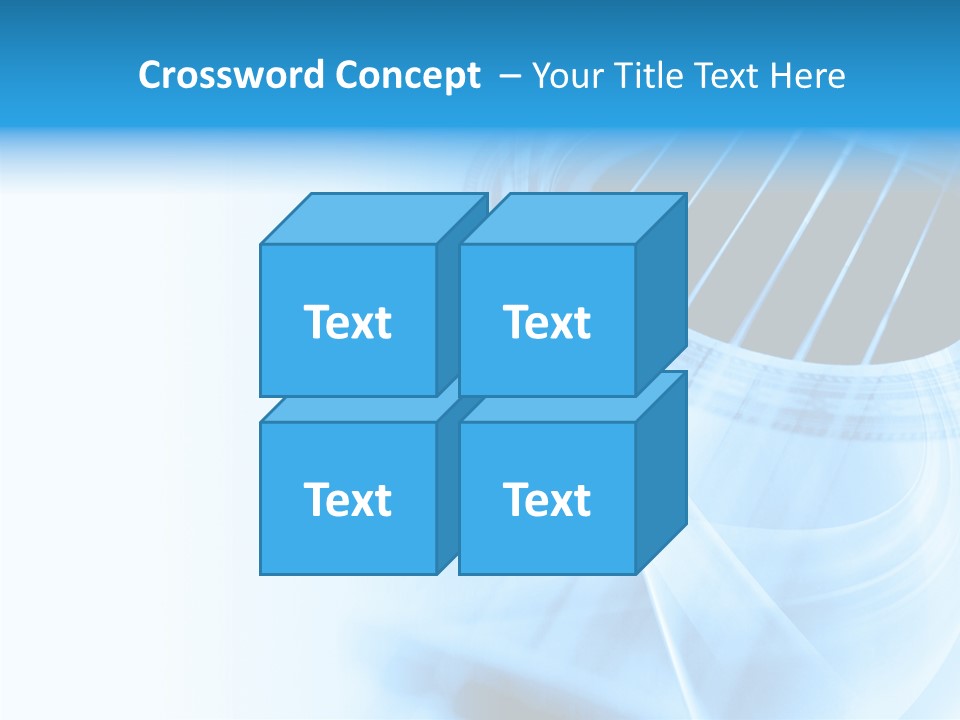 Crossword Concept – Your Title Text Here

Text

Text

Text

Text